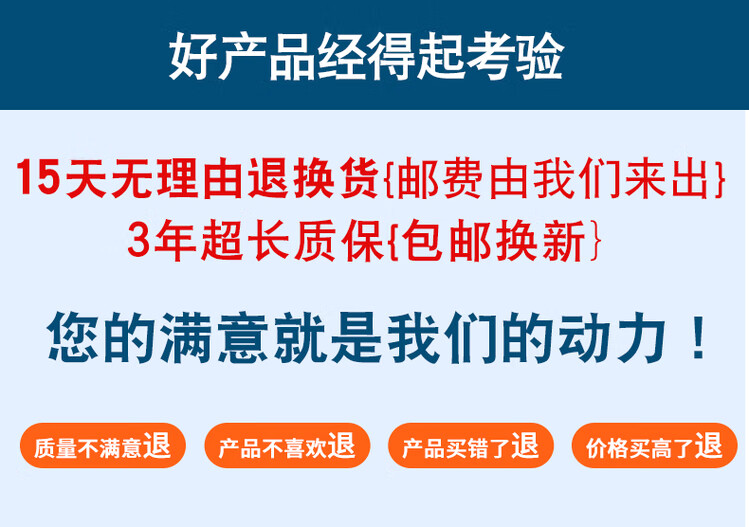 好产品经得起考验

15天无理由退换货{邮费由我们来出}
3年超长质保{包邮换新}

您的满意就是我们的动力！

质量不满意退

产品不喜欢退

产品买错了退

价格买高了退